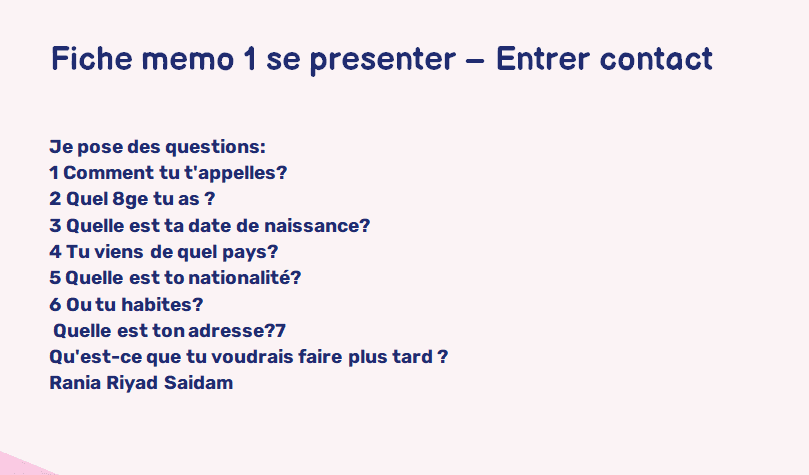 Fiche memo 1 se presenter – Entrer contact

Je pose des questions:
1 Comment tu t'appelles?
2 Quel 8ge tu as ?
3 Quelle est ta date de naissance?
4 Tu viens de quel pays?
5 Quelle est to nationalité?
6 Ou tu habites?
Quelle est ton adresse?7
Qu'est-ce que tu voudrais faire plus tard ?
Rania Riyad Saidam